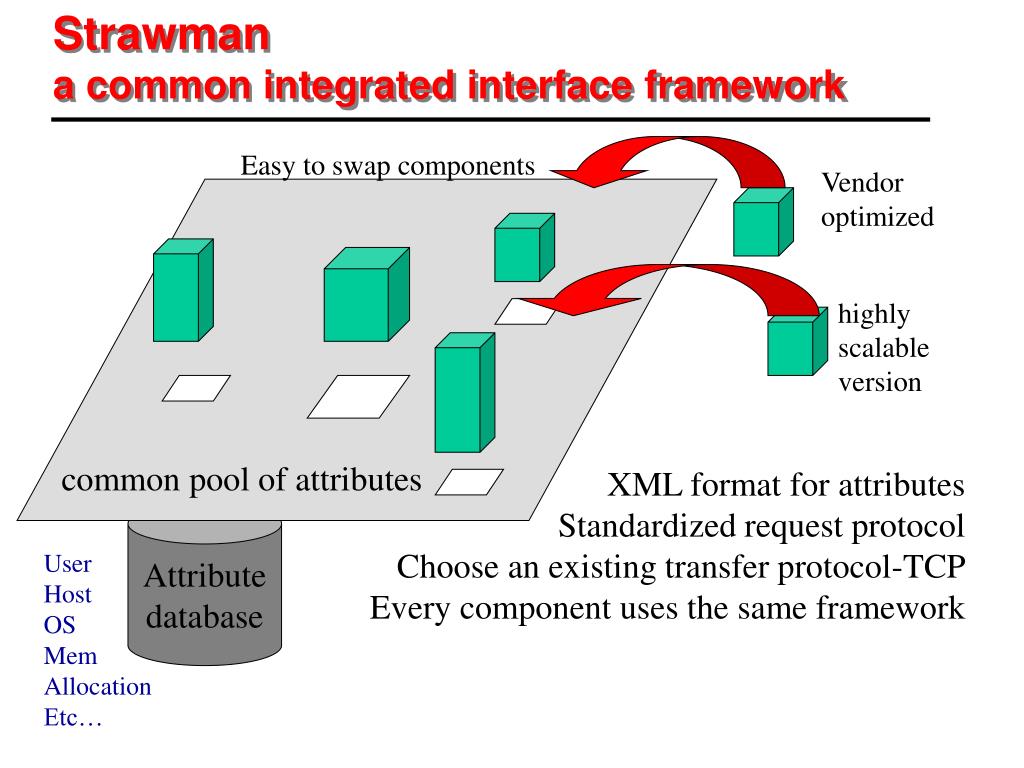 Strawman
a common integrated interface framework

Easy to swap components

Vendor optimized

highly scalable version

common pool of attributes

XML format for attributes
Standardized request protocol
Choose an existing transfer protocol-TCP
Every component uses the same framework

Attribute database

User
Host
OS
Mem
Allocation
Etc…